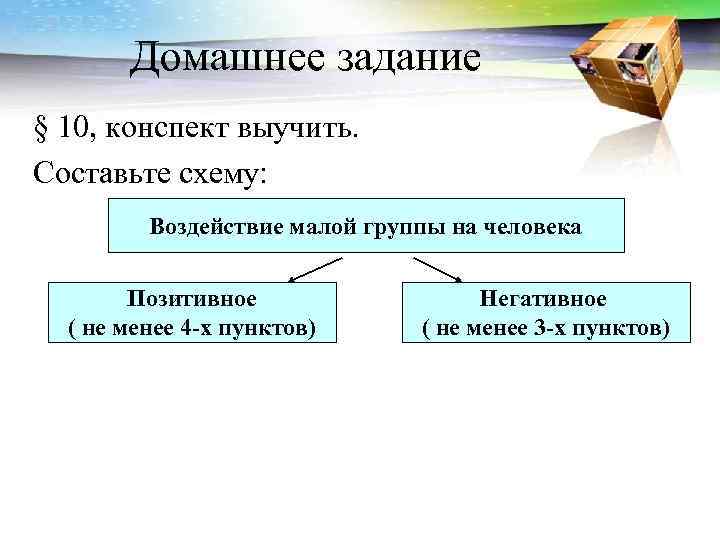 Домашнее задание

§ 10, конспект выучить.

Составьте схему:

Воздействие малой группы на человека

Позитивное
( не менее 4-х пунктов)

Негативное
( не менее 3-х пунктов)